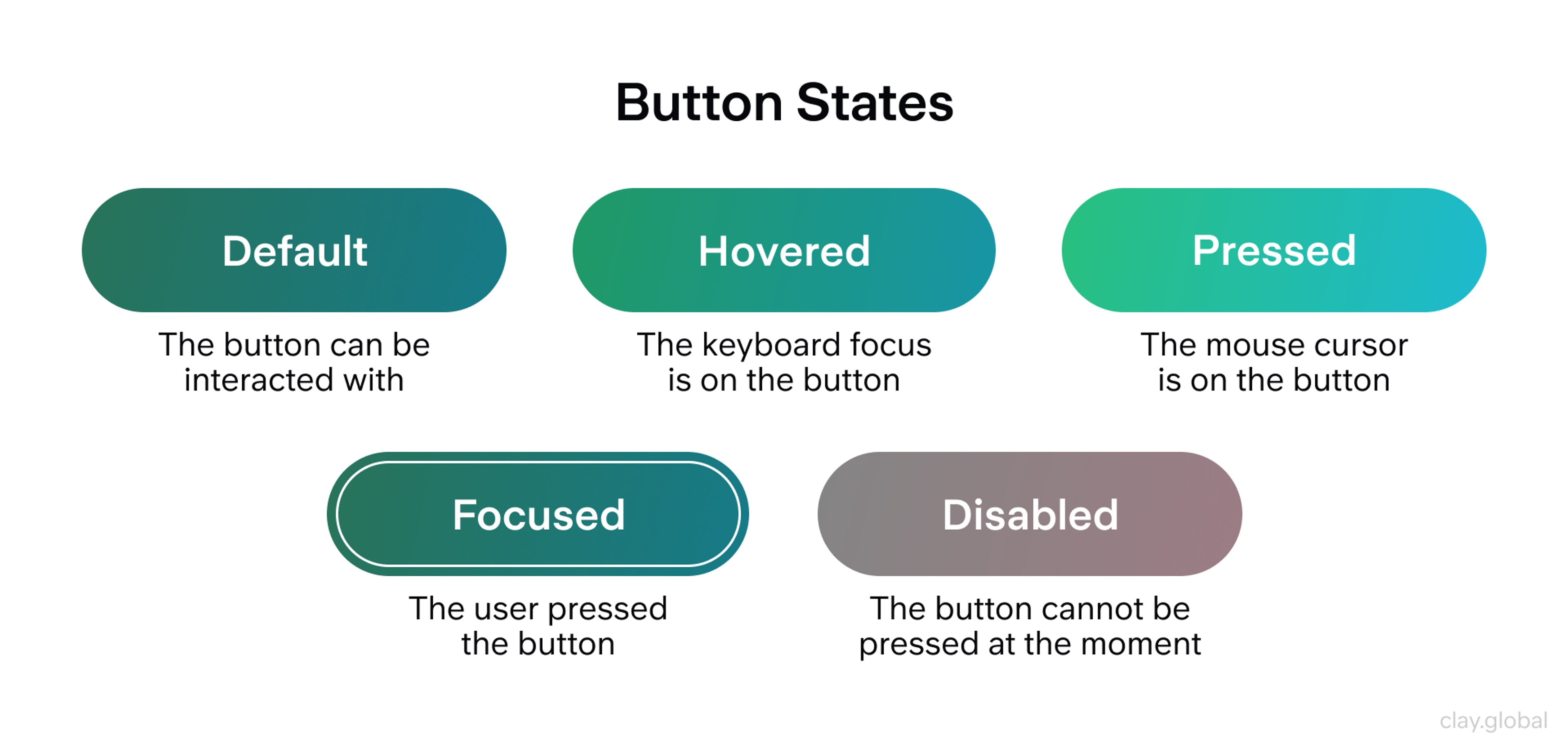 Button States

Default

The button can be interacted with

Hovered

The keyboard focus is on the button

Pressed

The mouse cursor is on the button

Focused

The user pressed the button

Disabled

The button cannot be pressed at the moment

clay.global